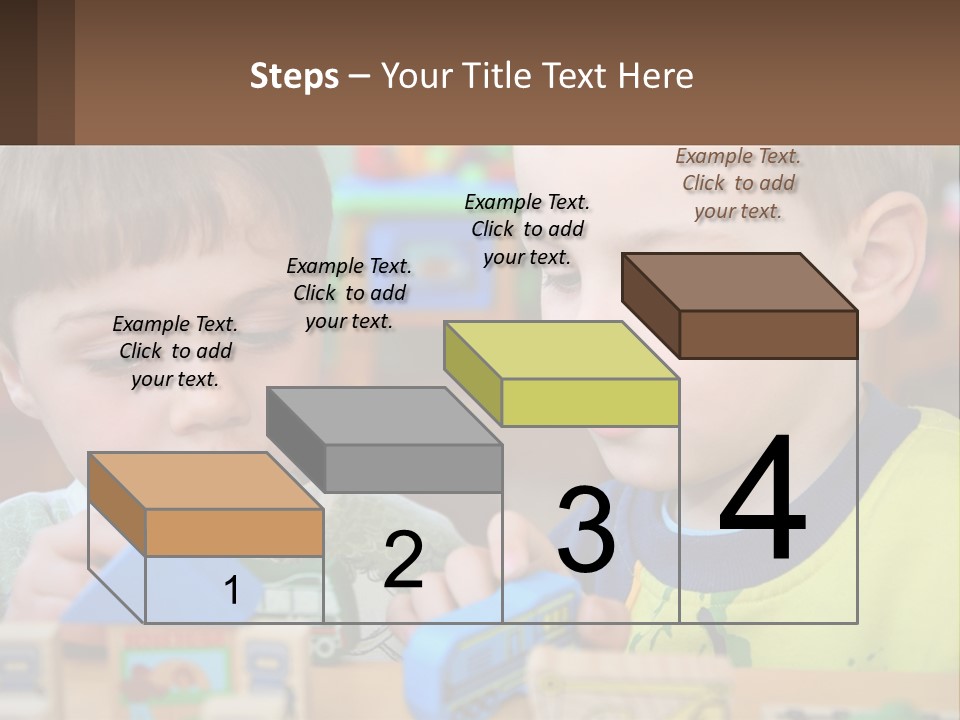 Steps – Your Title Text Here

Example Text. Click to add your text.

Example Text. Click to add your text.

Example Text. Click to add your text.

Example Text. Click to add your text.

1

2

3

4